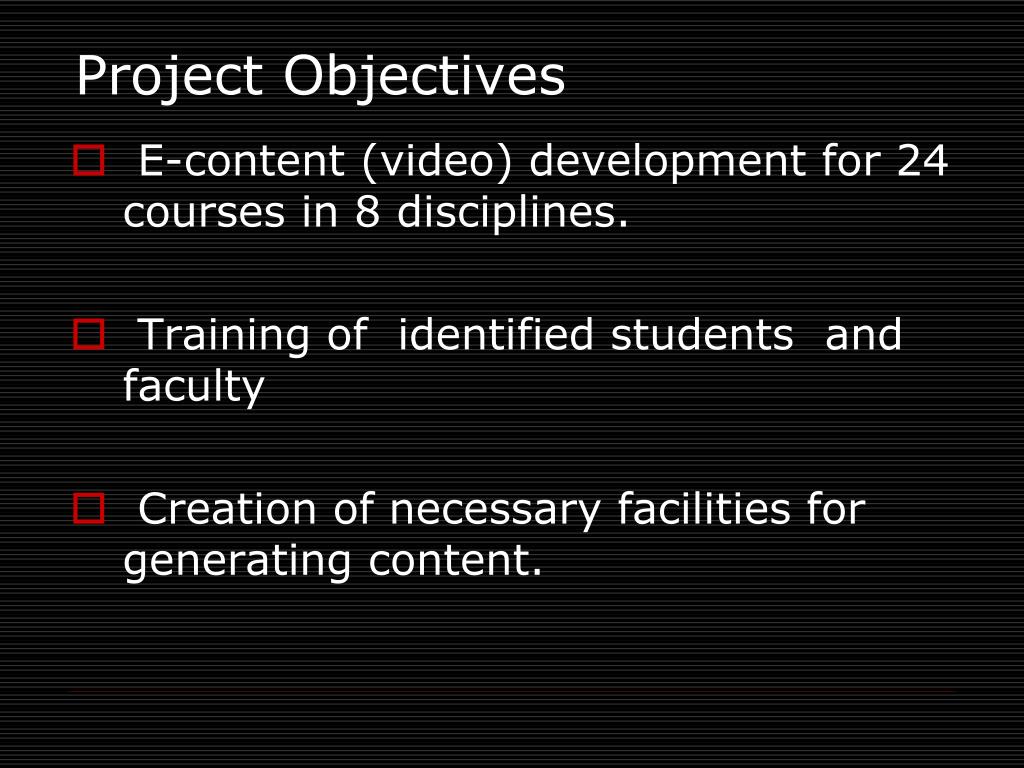 Project Objectives

E-content (video) development for 24 courses in 8 disciplines.

Training of identified students and faculty

Creation of necessary facilities for generating content.